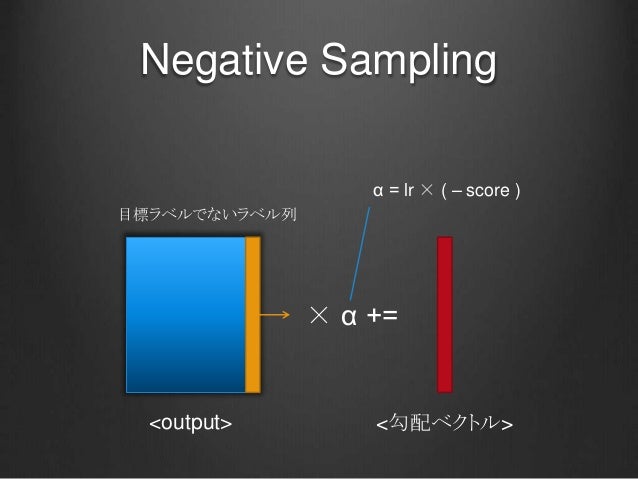 Negative Sampling

α = lr × ( – score )

目標ラベルでないラベル列

× α +=

<output>

<勾配ベクトル>